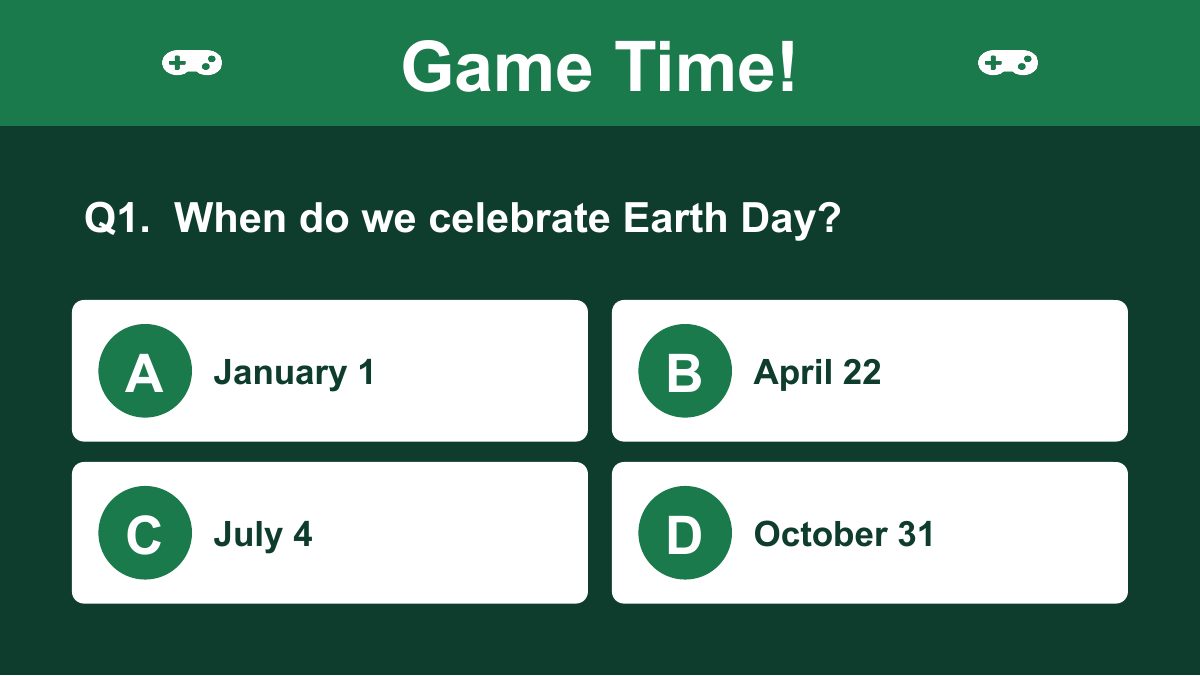 Game Time!

Q1. When do we celebrate Earth Day?

A January 1

B April 22

C July 4

D October 31